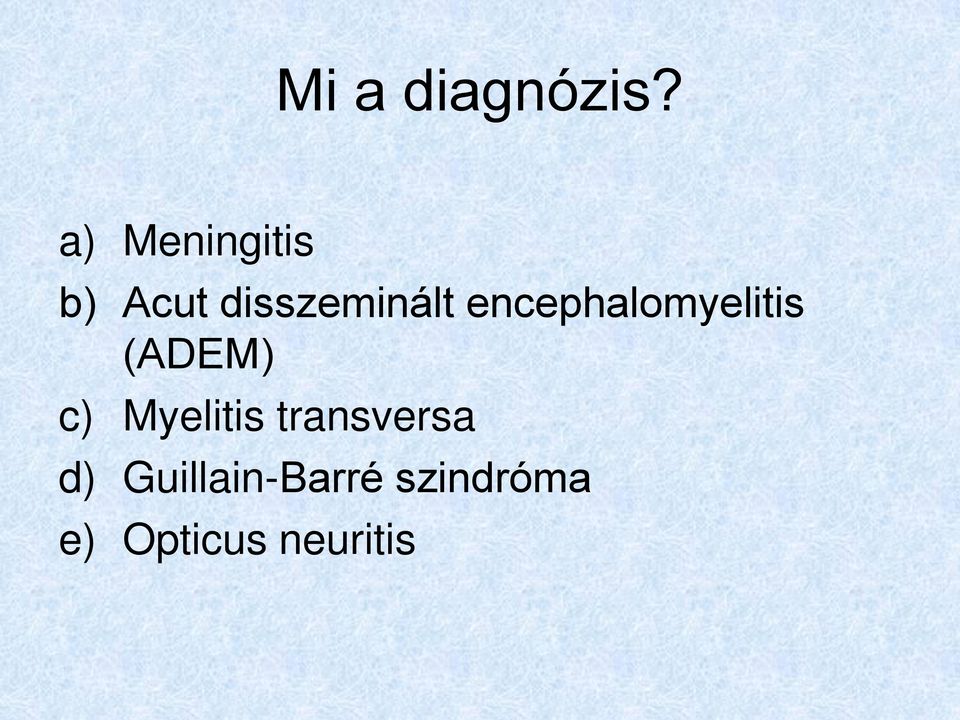 Mi a diagnózis?

a) Meningitis
b) Acut disszeminált encephalomyelitis (ADEM)
c) Myelitis transversa
d) Guillain-Barré szindróma
e) Opticus neuritis